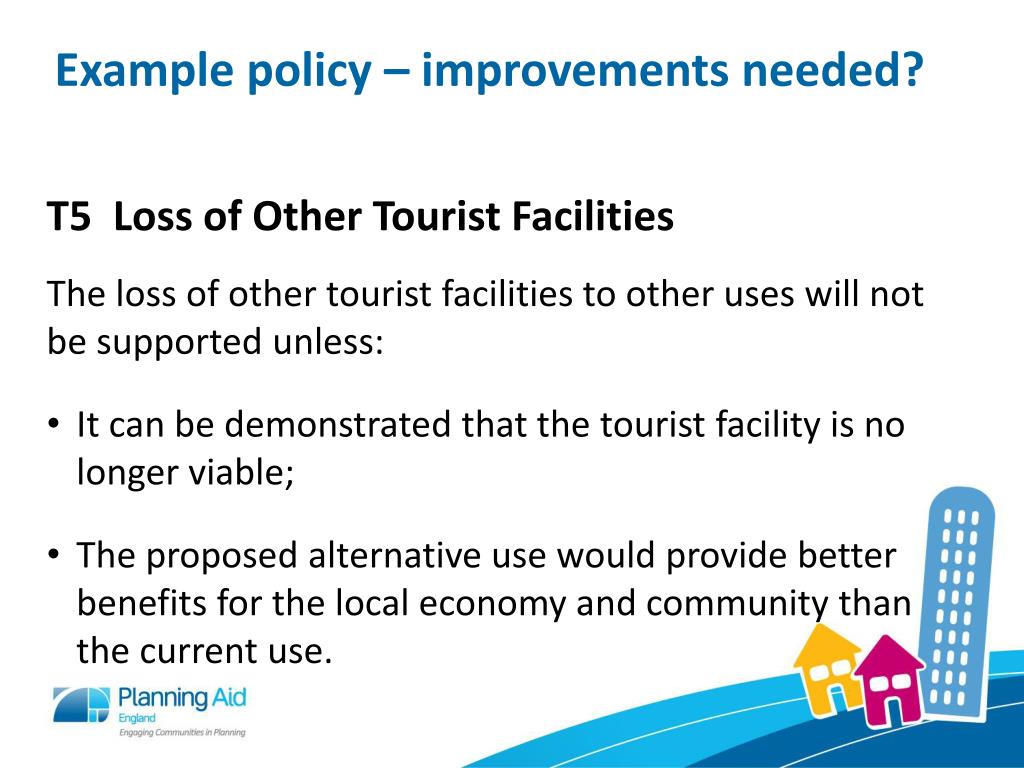 Example policy – improvements needed?

T5 Loss of Other Tourist Facilities

The loss of other tourist facilities to other uses will not be supported unless:

• It can be demonstrated that the tourist facility is no longer viable;

• The proposed alternative use would provide better benefits for the local economy and community than the current use.

Planning Aid England
Engaging Communities in Planning